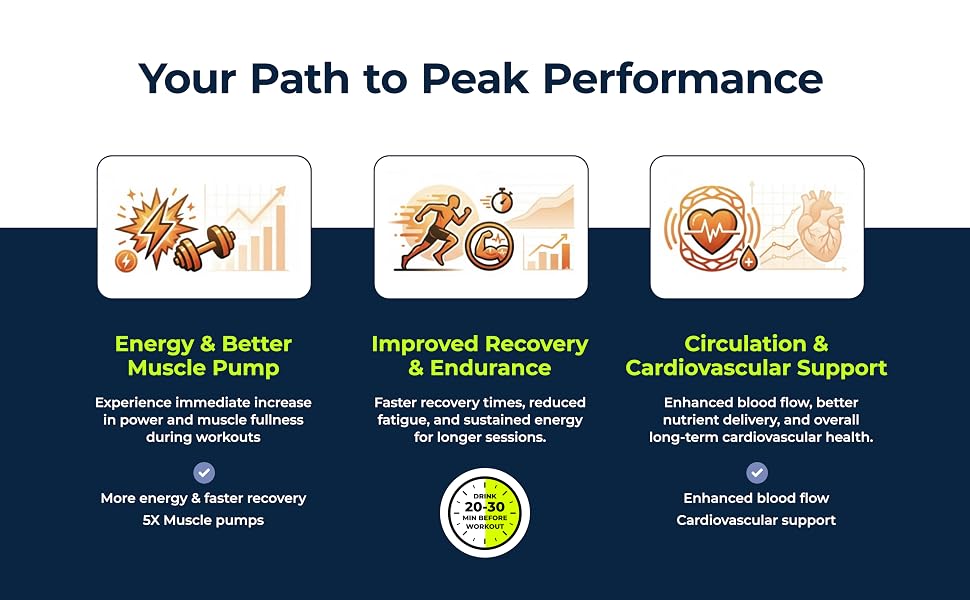 Your Path to Peak Performance

Energy & Better Muscle Pump

Experience immediate increase in power and muscle fullness during workouts

More energy & faster recovery
5X Muscle pumps

Improved Recovery & Endurance

Faster recovery times, reduced fatigue, and sustained energy for longer sessions.

DRINK
20-30
MIN BEFORE
WORKOUT

Circulation & Cardiovascular Support

Enhanced blood flow, better nutrient delivery, and overall long-term cardiovascular health.

Enhanced blood flow
Cardiovascular support